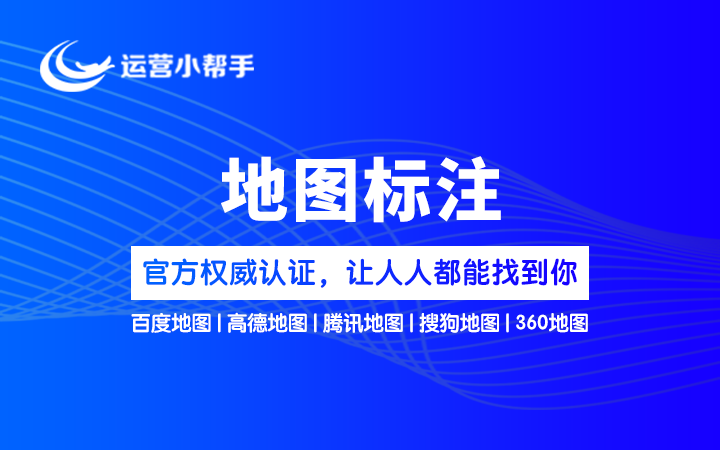 运营小帮手

地图标注

官方权威认证，让人人都能找到你

百度地图 | 高德地图 | 腾讯地图 | 搜狗地图 | 360地图